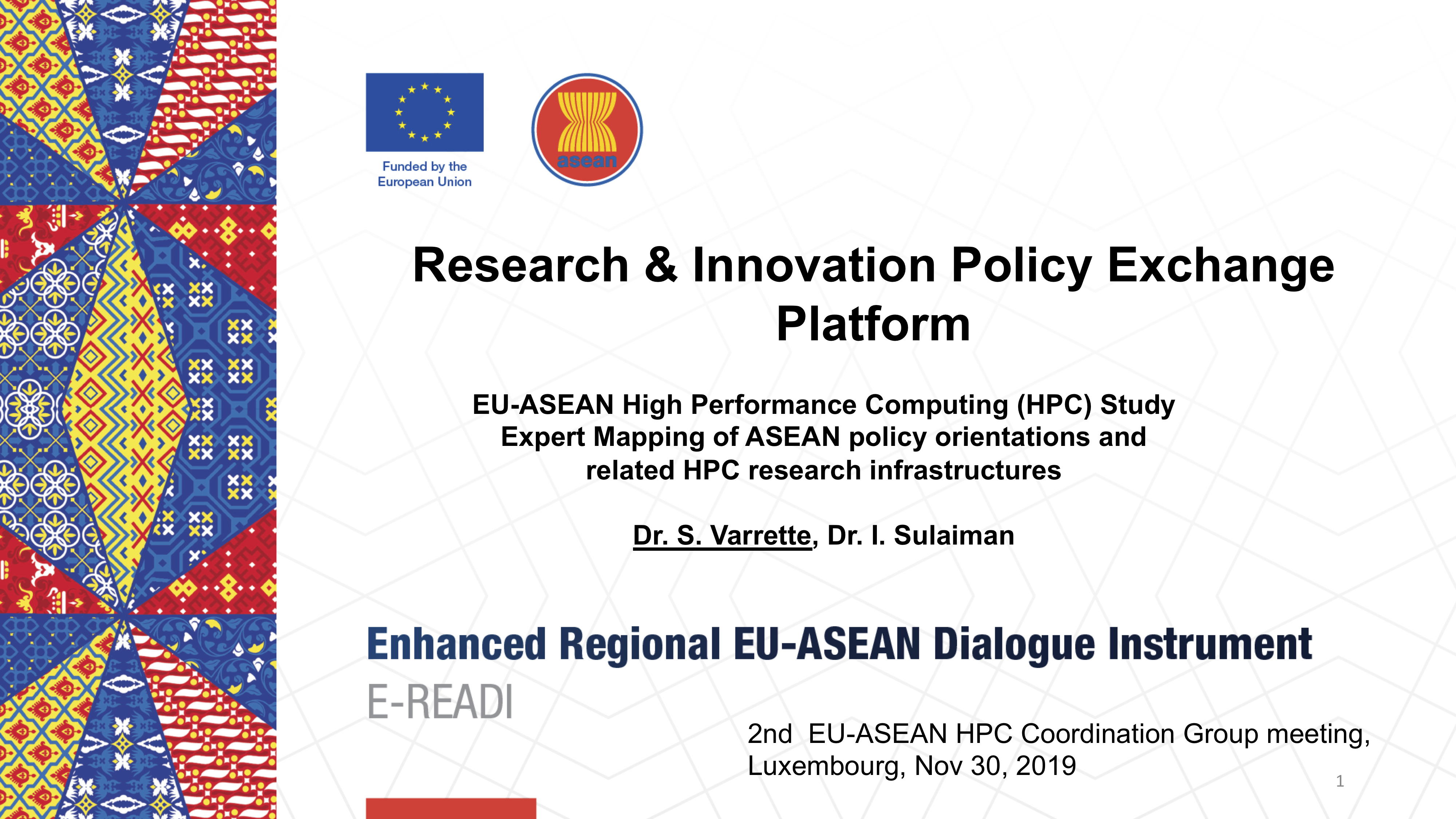 Funded by the European Union

asean

Research & Innovation Policy Exchange Platform

EU-ASEAN High Performance Computing (HPC) Study
Expert Mapping of ASEAN policy orientations and related HPC research infrastructures

Dr. S. Varrette, Dr. I. Sulaiman

Enhanced Regional EU-ASEAN Dialogue Instrument
E-READI

2nd EU-ASEAN HPC Coordination Group meeting, Luxembourg, Nov 30, 2019

1